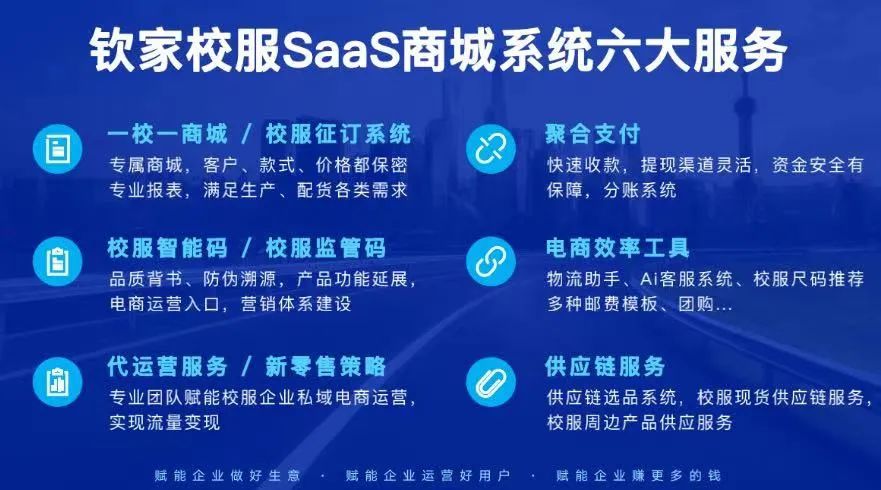 钦家校服SaaS商城系统六大服务

一校一商城 / 校服征订系统
专属商城，客户、款式、价格都保密
专业报表，满足生产、配货各类需求

校服智能码 / 校服监管码
品质背书、防伪溯源，产品功能延展，
电商运营入口，营销体系建设

代运营服务 / 新零售策略
专业团队赋能校服企业私域电商运营，
实现流量变现

聚合支付
快速收款，提现渠道灵活，资金安全有保障，分账系统

电商效率工具
物流助手、Ai客服系统、校服尺码推荐
多种邮费模板、团购...

供应链服务
供应链选品系统，校服现货供应链服务，
校服周边产品供应服务

赋能企业做好生意 · 赋能企业运营好用户 · 赋能企业赚更多的钱